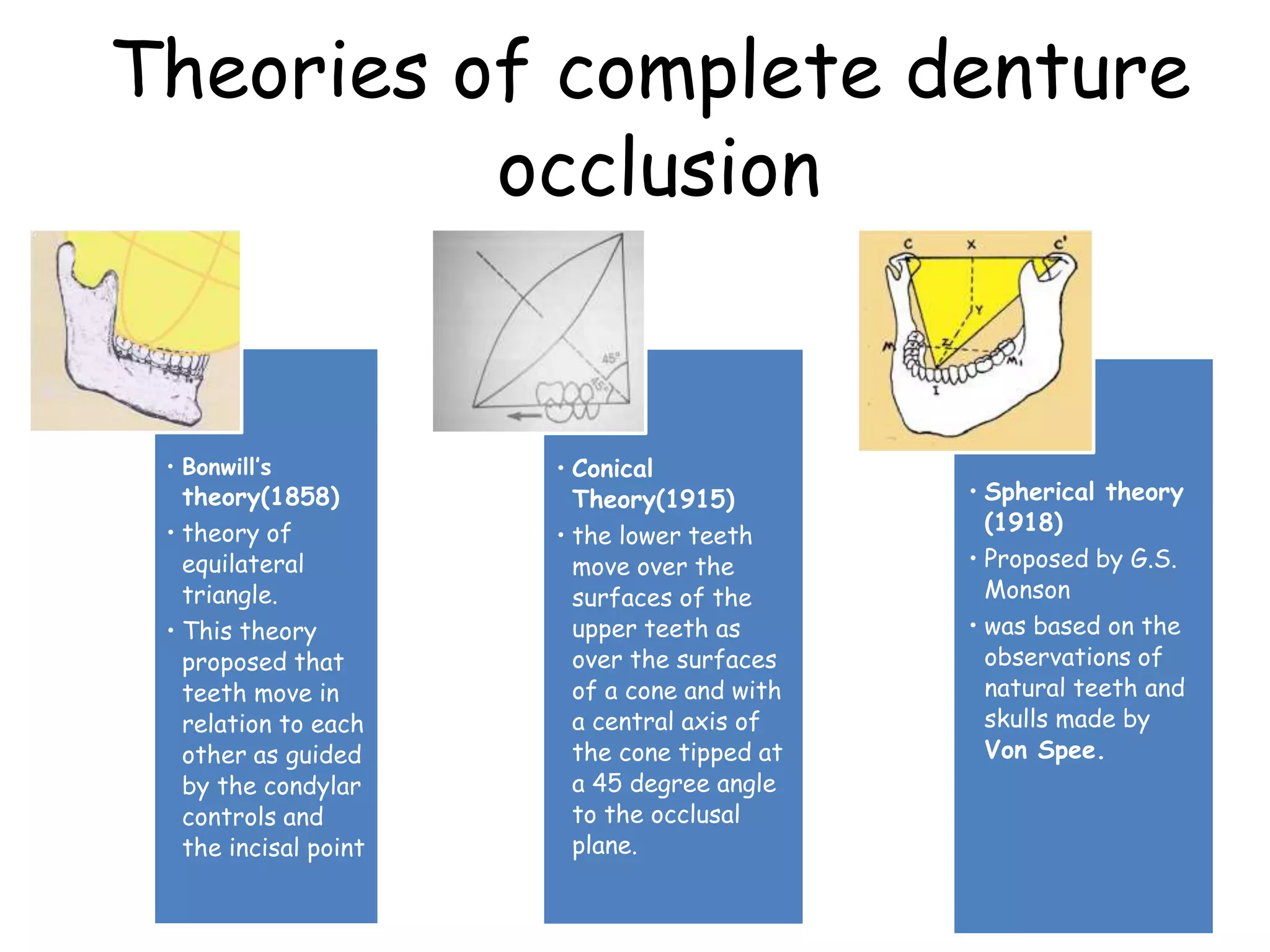 Theories of complete denture occlusion

45°
45°

C X C'
Y
Z
M M₁
I

• Bonwill's theory(1858)
• theory of equilateral triangle.
• This theory proposed that teeth move in relation to each other as guided by the condylar controls and the incisal point

• Conical Theory(1915)
• the lower teeth move over the surfaces of the upper teeth as over the surfaces of a cone and with a central axis of the cone tipped at a 45 degree angle to the occlusal plane.

• Spherical theory (1918)
• Proposed by G.S. Monson
• was based on the observations of natural teeth and skulls made by Von Spee.